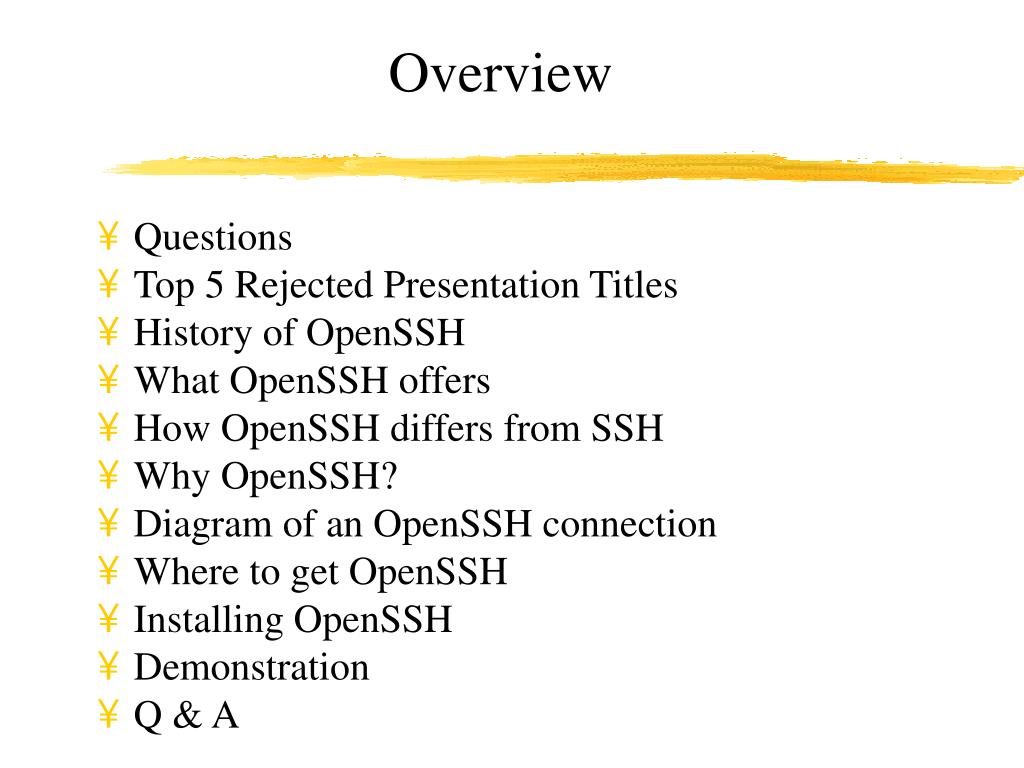 Overview

¥ Questions
¥ Top 5 Rejected Presentation Titles
¥ History of OpenSSH
¥ What OpenSSH offers
¥ How OpenSSH differs from SSH
¥ Why OpenSSH?
¥ Diagram of an OpenSSH connection
¥ Where to get OpenSSH
¥ Installing OpenSSH
¥ Demonstration
¥ Q & A